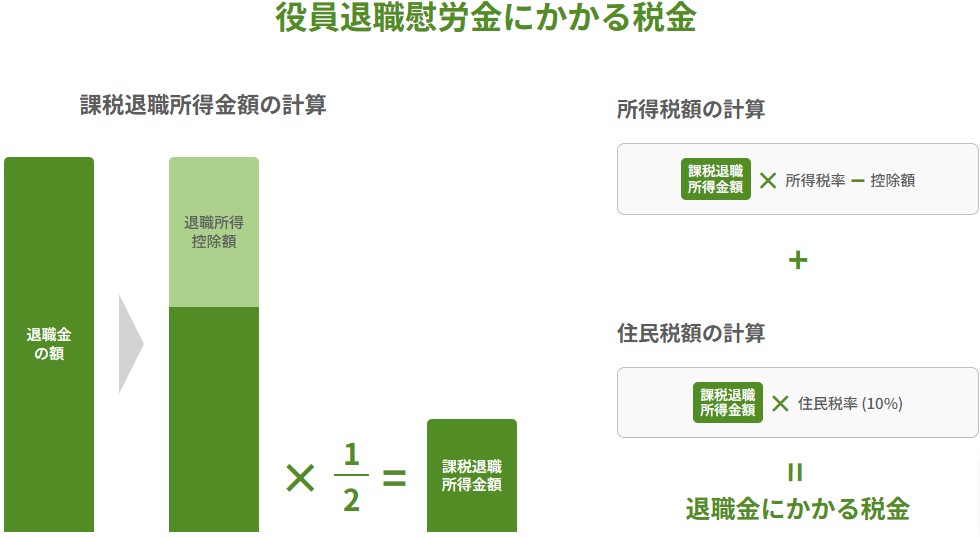 役員退職慰労金にかかる税金

課税退職所得金額の計算

退職金の額

退職所得控除額

$\times \frac{1}{2} =$

課税退職所得金額

所得税額の計算

課税退職所得金額 × 所得税率 − 控除額

+

住民税額の計算

課税退職所得金額 × 住民税率 (10%)

=

退職金にかかる税金